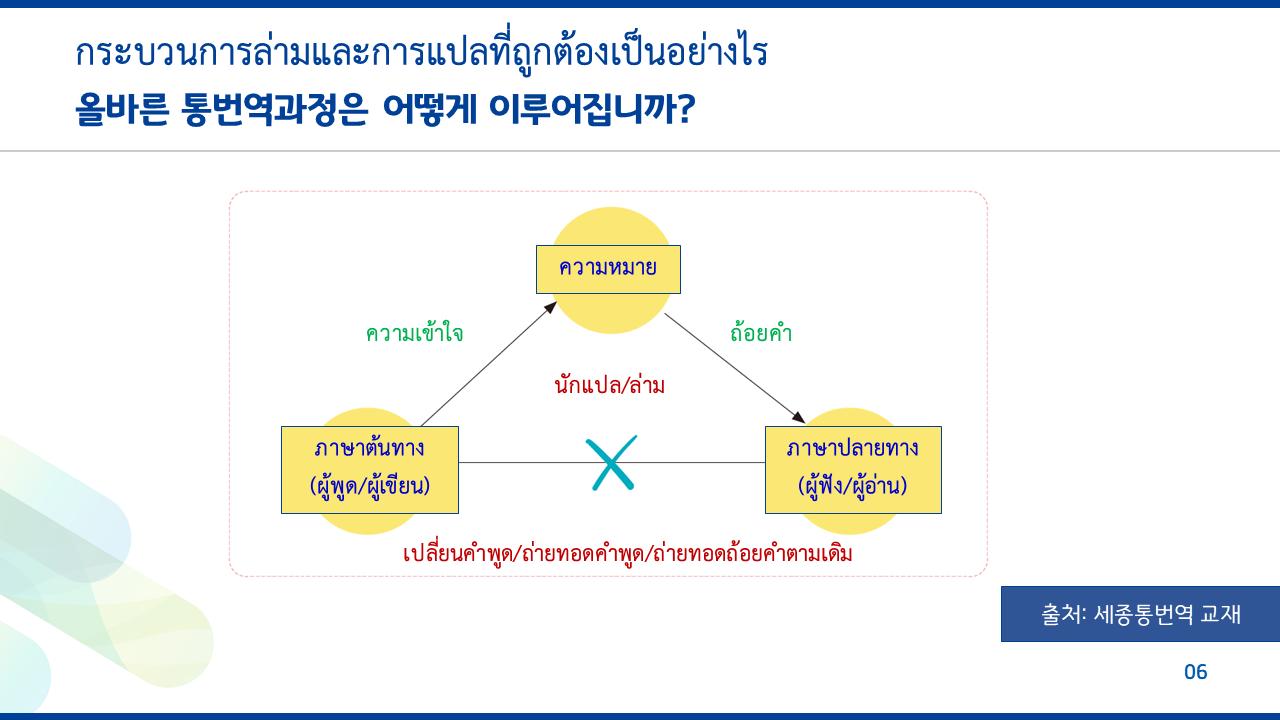 กระบวนการล่ามและการแปลที่ถูกต้องเป็นอย่างไร
올바른 통번역과정은 어떻게 이루어집니까?

ความหมาย

ความเข้าใจ

ถ้อยคำ

นักแปล/ล่าม

ภาษาต้นทาง (ผู้พูด/ผู้เขียน)

ภาษาปลายทาง (ผู้ฟัง/ผู้อ่าน)

เปลี่ยนคำพูด/ถ่ายทอดคำพูด/ถ่ายทอดถ้อยคำตามเดิม

출처: 세종통번역 교재

06